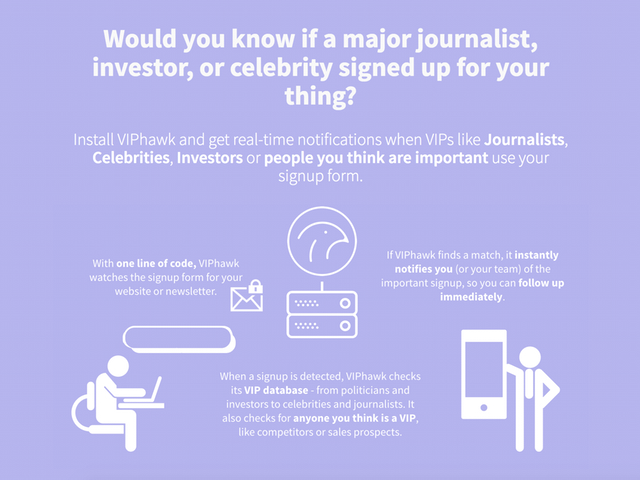 Would you know if a major journalist, investor, or celebrity signed up for your thing?

Install VIPhawk and get real-time notifications when VIPs like Journalists, Celebrities, Investors or people you think are important use your signup form.

With one line of code, VIPhawk watches the signup form for your website or newsletter.

If VIPhawk finds a match, it instantly notifies you (or your team) of the important signup, so you can follow up immediately.

When a signup is detected, VIPhawk checks its VIP database - from politicians and investors to celebrities and journalists. It also checks for anyone you think is a VIP, like competitors or sales prospects.